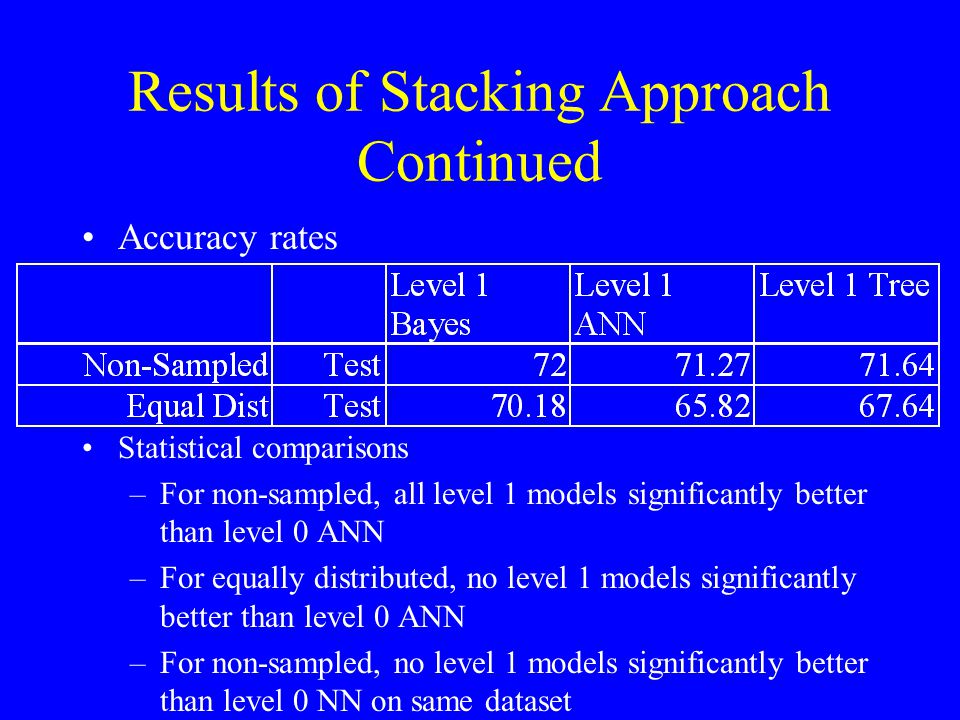 Results of Stacking Approach Continued

• Accuracy rates

| | | Level 1 Bayes | Level 1 ANN | Level 1 Tree |
|---|---|---|---|---|
| Non-Sampled | Test | 72 | 71.27 | 71.64 |
| Equal Dist | Test | 70.18 | 65.82 | 67.64 |

• Statistical comparisons
– For non-sampled, all level 1 models significantly better than level 0 ANN
– For equally distributed, no level 1 models significantly better than level 0 ANN
– For non-sampled, no level 1 models significantly better than level 0 NN on same dataset